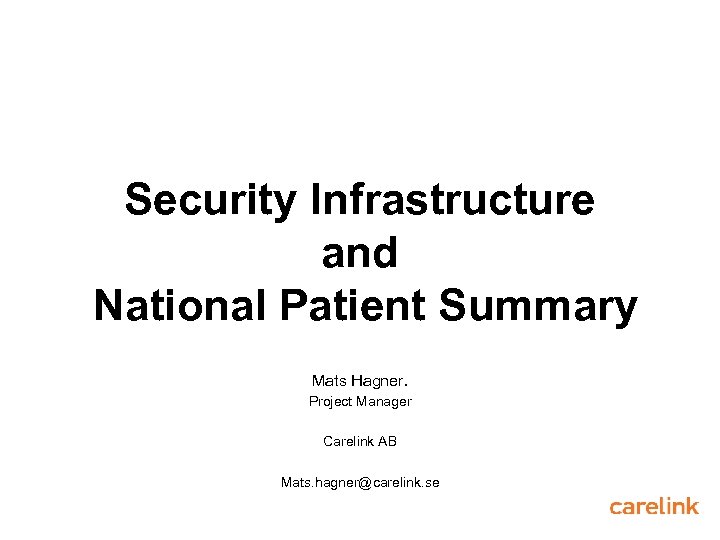 Security Infrastructure and National Patient Summary

Mats Hagner.
Project Manager

Carelink AB

Mats.hagner@carelink.se

carelink